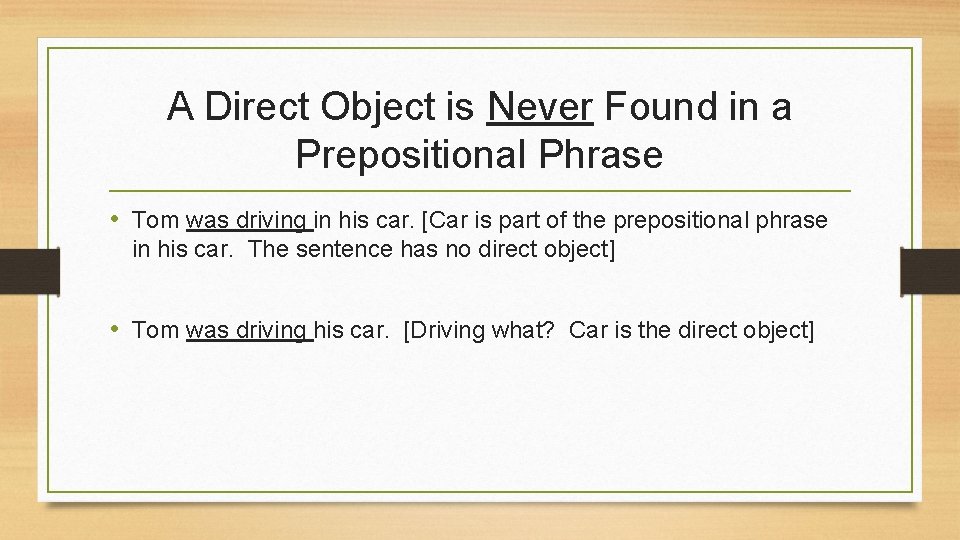 A Direct Object is Never Found in a Prepositional Phrase

• Tom was driving in his car. [Car is part of the prepositional phrase in his car. The sentence has no direct object]

• Tom was driving his car. [Driving what? Car is the direct object]